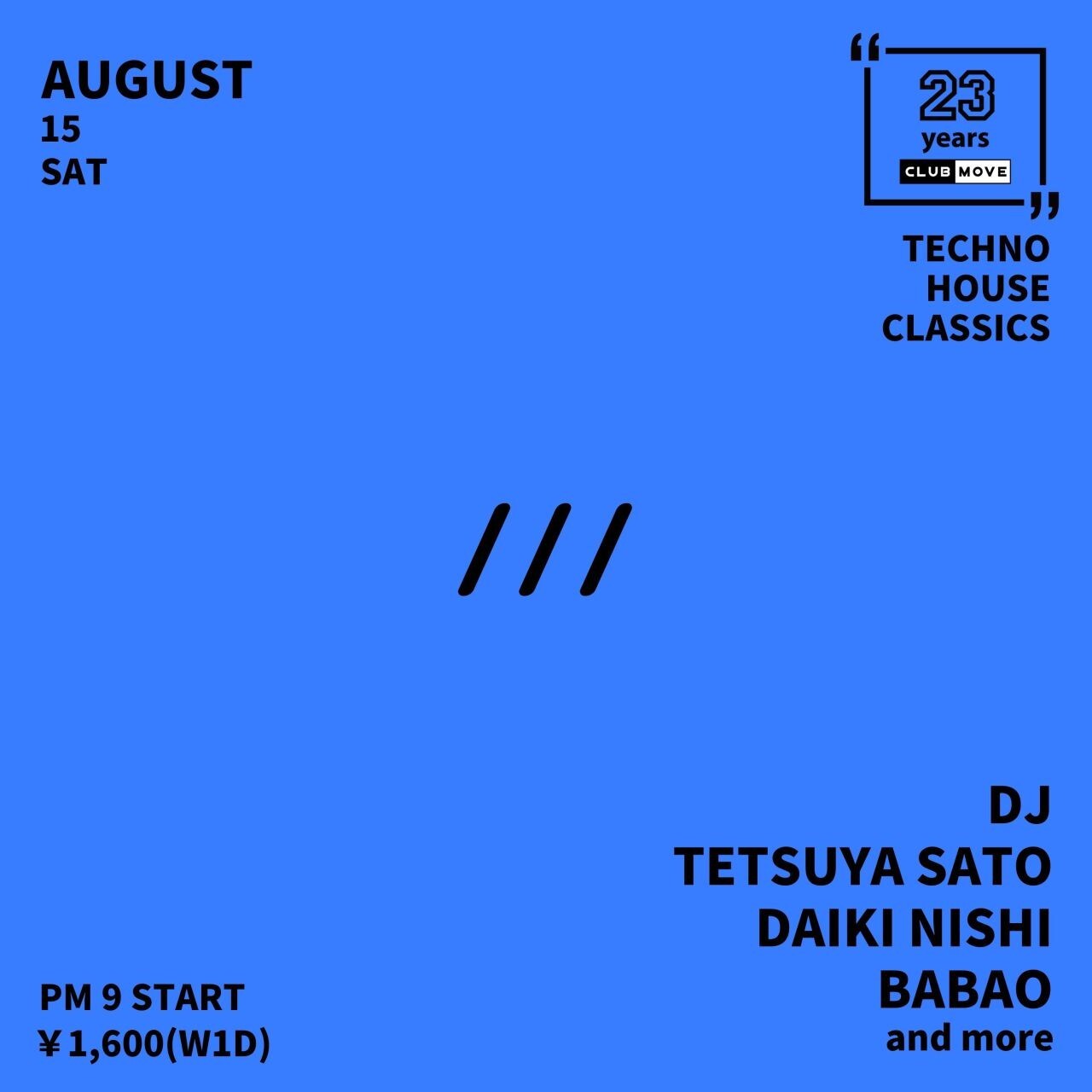 AUGUST
15
SAT

“ 23 years CLUB MOVE ”

TECHNO
HOUSE
CLASSICS

///

DJ
TETSUYA SATO
DAIKI NISHI
BABAO
and more

PM 9 START
￥1,600(W1D)